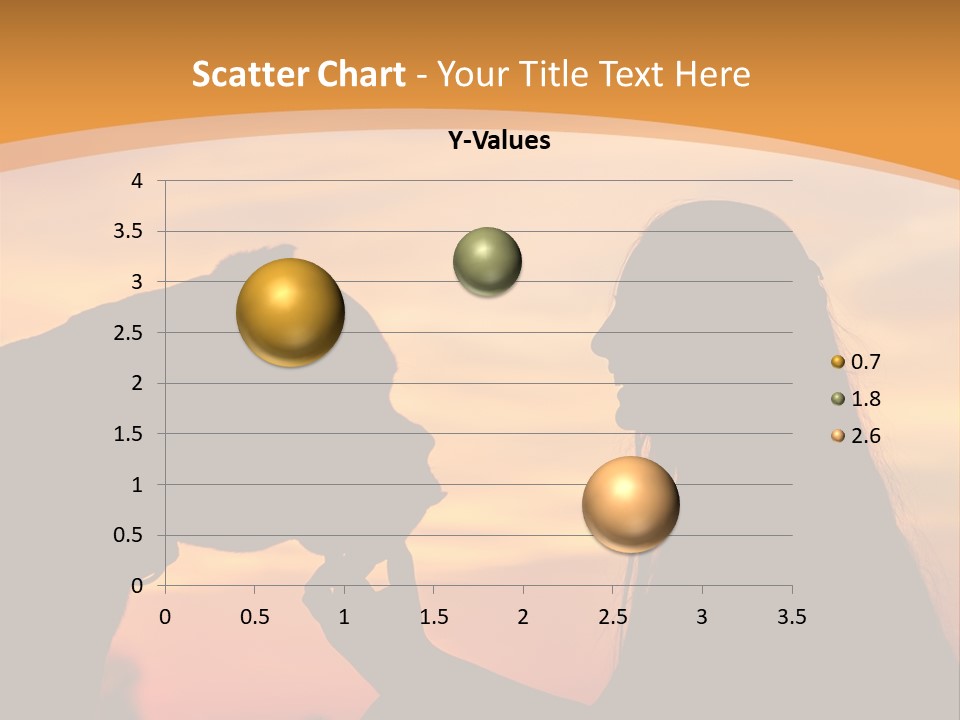 Scatter Chart - Your Title Text Here

Y-Values

4
3.5
3
2.5
2
1.5
1
0.5
0

0 0.5 1 1.5 2 2.5 3 3.5

0.7
1.8
2.6